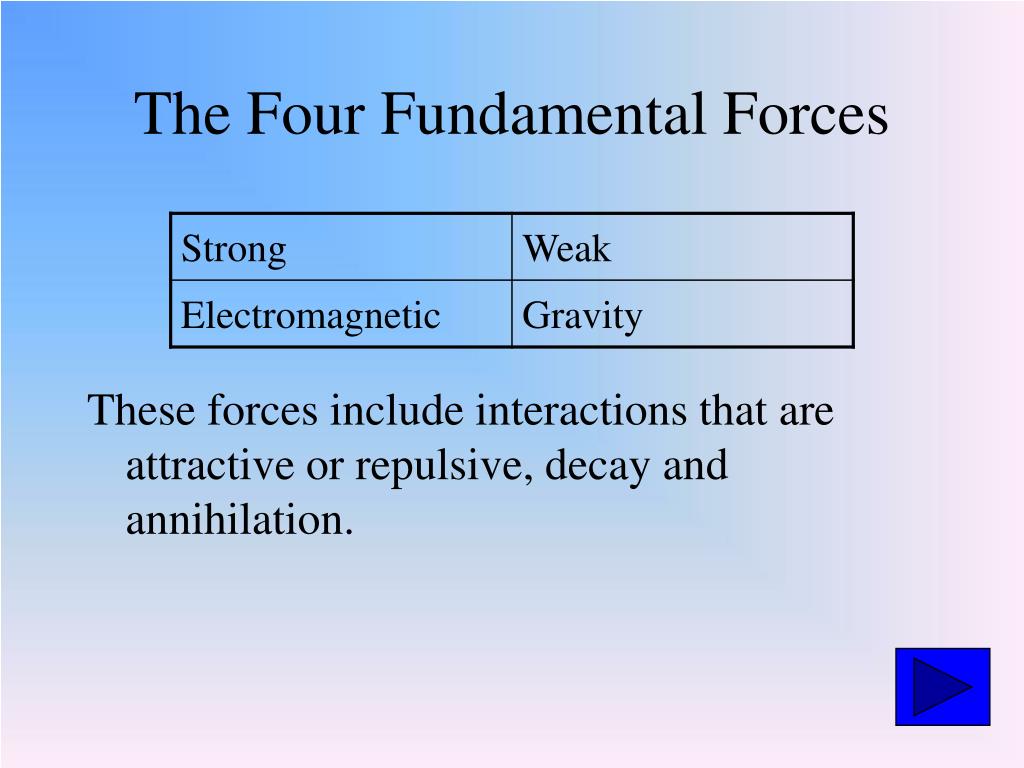 The Four Fundamental Forces

| Strong | Weak |
|---|---|
| Electromagnetic | Gravity |

These forces include interactions that are attractive or repulsive, decay and annihilation.